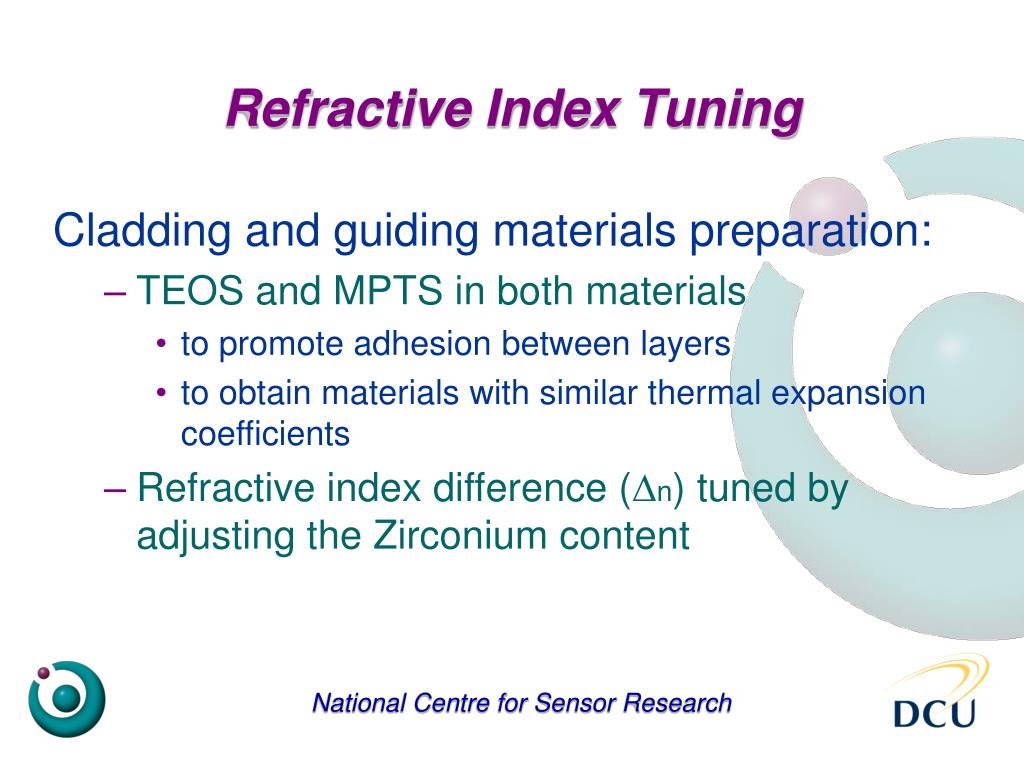 Refractive Index Tuning

Cladding and guiding materials preparation:

– TEOS and MPTS in both materials

• to promote adhesion between layers

• to obtain materials with similar thermal expansion coefficients

– Refractive index difference ($\Delta n$) tuned by adjusting the Zirconium content

National Centre for Sensor Research

DCU